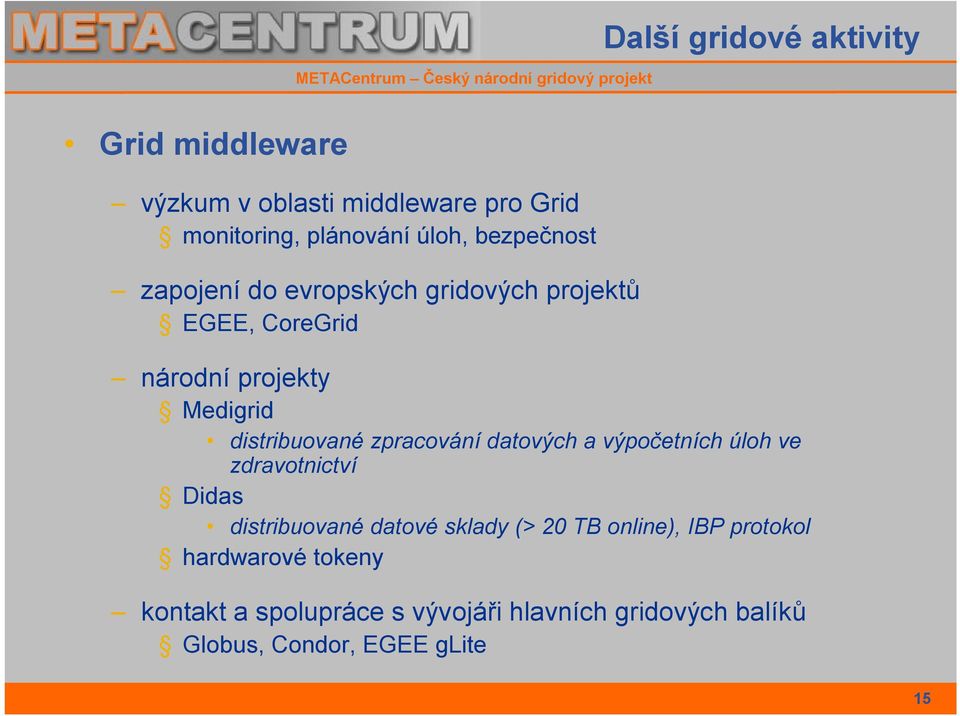 METACENTRUM

Další gridové aktivity

METACentrum – Český národní gridový projekt

• Grid middleware

– výzkum v oblasti middleware pro Grid
§ monitoring, plánování úloh, bezpečnost

– zapojení do evropských gridových projektů
§ EGEE, CoreGrid

– národní projekty
§ Medigrid
• distribuované zpracování datových a výpočetních úloh ve zdravotnictví
§ Didas
• distribuované datové sklady (> 20 TB online), IBP protokol
§ hardwarové tokeny

– kontakt a spolupráce s vývojáři hlavních gridových balíků
§ Globus, Condor, EGEE gLite

15